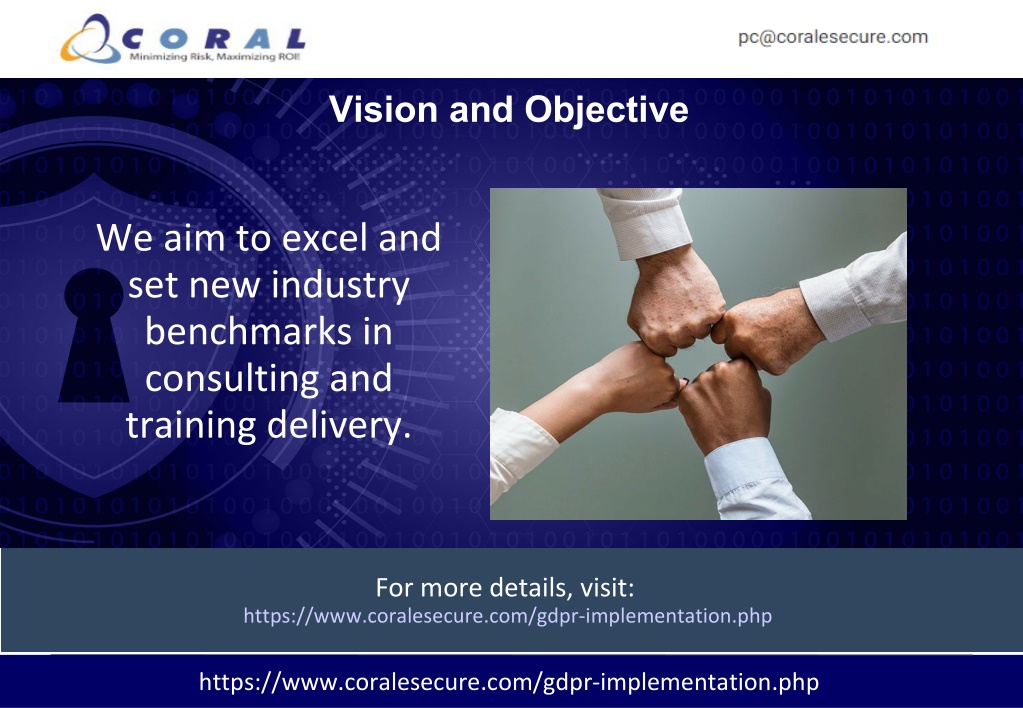 CORAL
Minimizing Risk, Maximizing ROI!

pc@coralesecure.com

Vision and Objective

We aim to excel and set new industry benchmarks in consulting and training delivery.

For more details, visit:
https://www.coralesecure.com/gdpr-implementation.php

https://www.coralesecure.com/gdpr-implementation.php